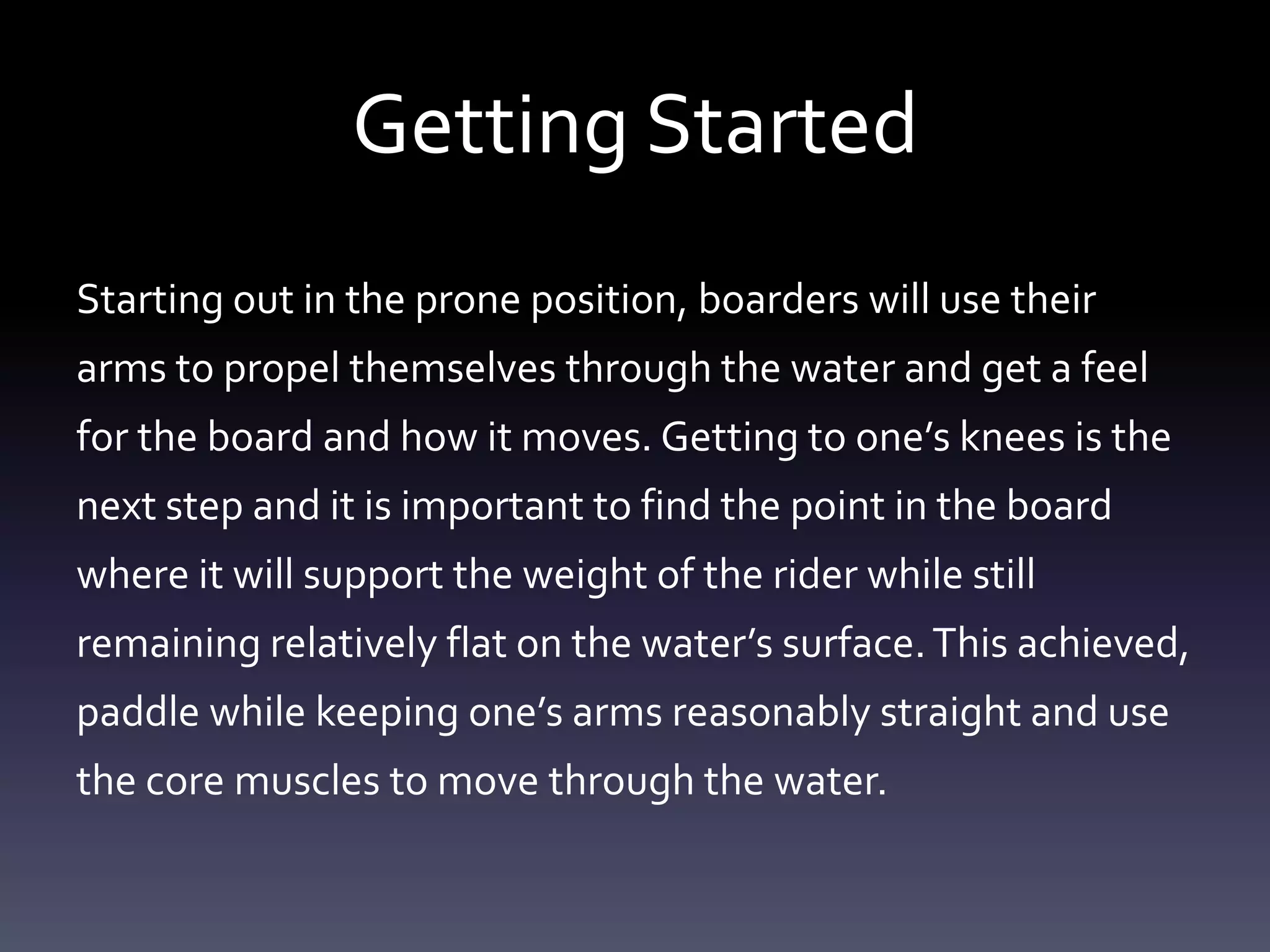 Getting Started

Starting out in the prone position, boarders will use their arms to propel themselves through the water and get a feel for the board and how it moves. Getting to one’s knees is the next step and it is important to find the point in the board where it will support the weight of the rider while still remaining relatively flat on the water’s surface. This achieved, paddle while keeping one’s arms reasonably straight and use the core muscles to move through the water.